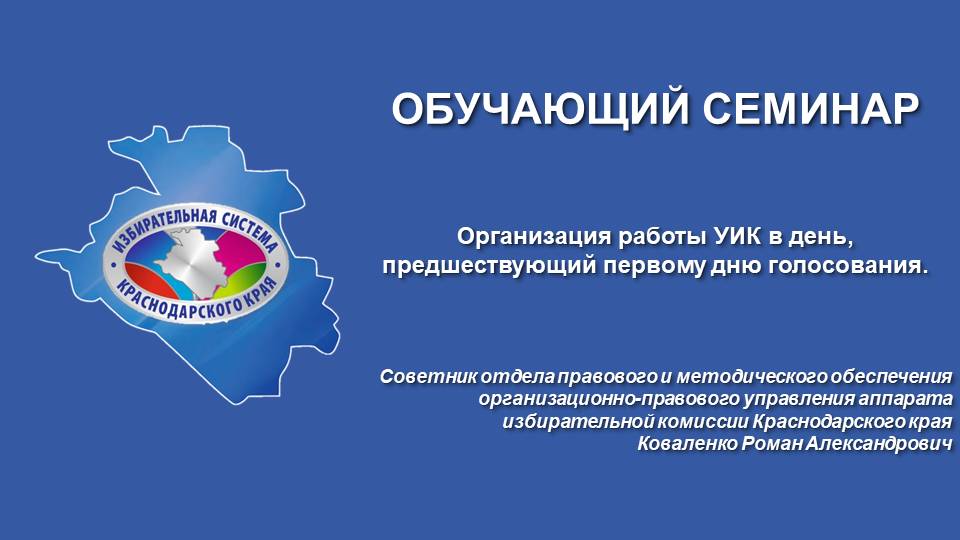 ИЗБИРАТЕЛЬНАЯ СИСТЕМА
КРАСНОДАРСКОГО КРАЯ

ОБУЧАЮЩИЙ СЕМИНАР

Организация работы УИК в день, предшествующий первому дню голосования.

Советник отдела правового и методического обеспечения организационно-правового управления аппарата избирательной комиссии Краснодарского края
Коваленко Роман Александрович